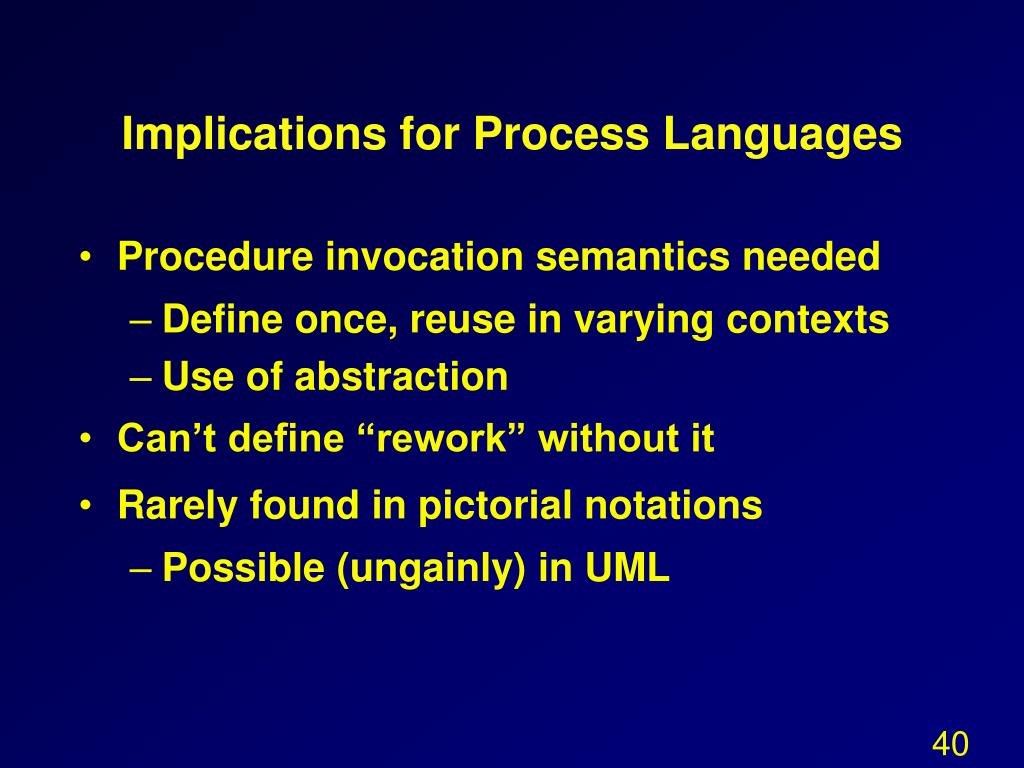 Implications for Process Languages

• Procedure invocation semantics needed
– Define once, reuse in varying contexts
– Use of abstraction
• Can’t define “rework” without it
• Rarely found in pictorial notations
– Possible (ungainly) in UML

40